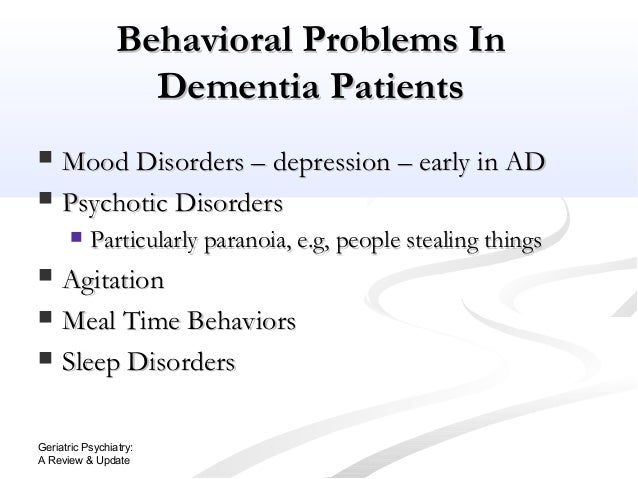 Behavioral Problems In Dementia Patients

- Mood Disorders – depression – early in AD
- Psychotic Disorders
  - Particularly paranoia, e.g, people stealing things
- Agitation
- Meal Time Behaviors
- Sleep Disorders

Geriatric Psychiatry:
A Review & Update